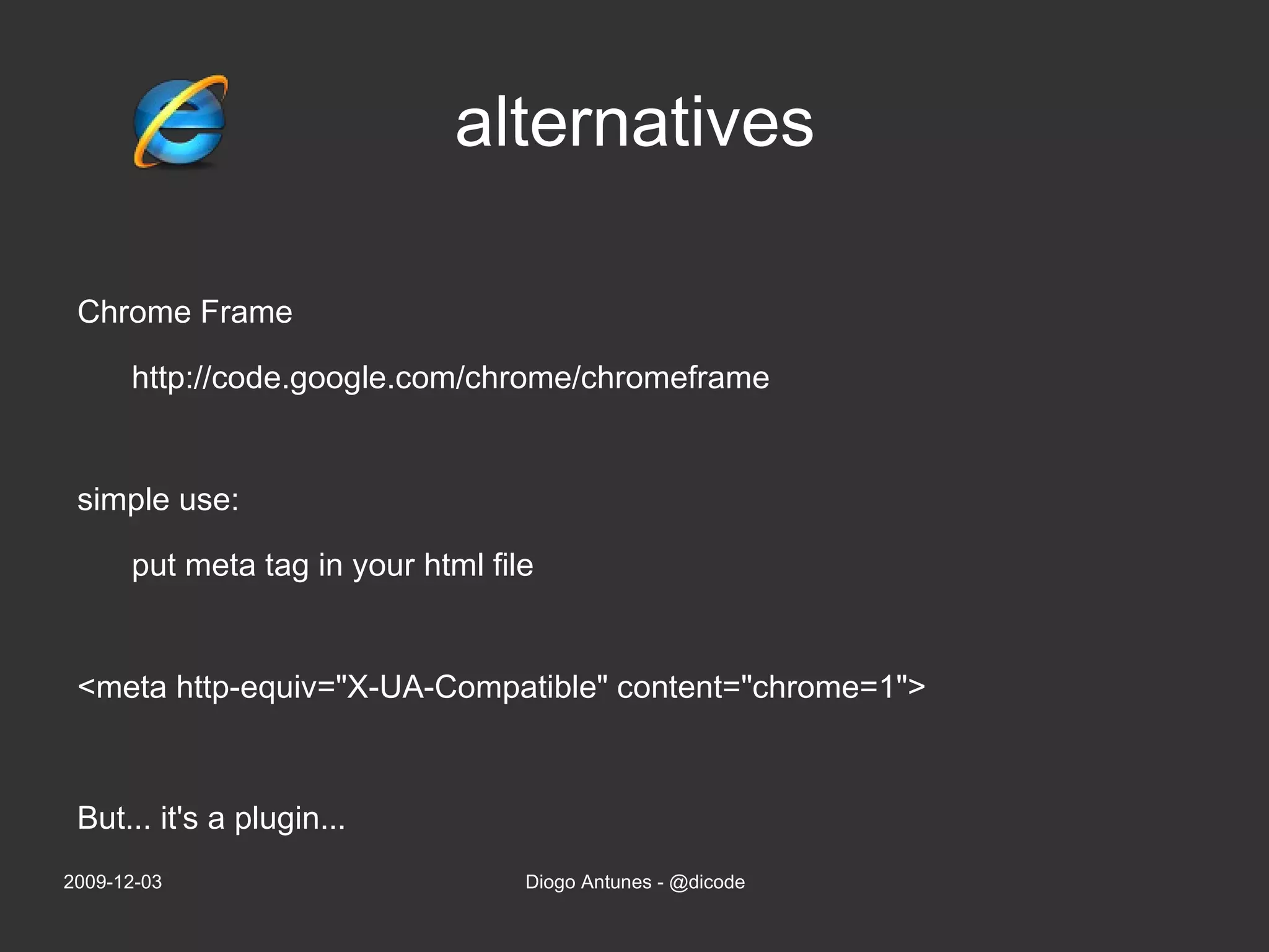 alternatives

Chrome Frame

http://code.google.com/chrome/chromeframe

simple use:

put meta tag in your html file

<meta http-equiv="X-UA-Compatible" content="chrome=1">

But... it's a plugin...

2009-12-03

Diogo Antunes - @dicode